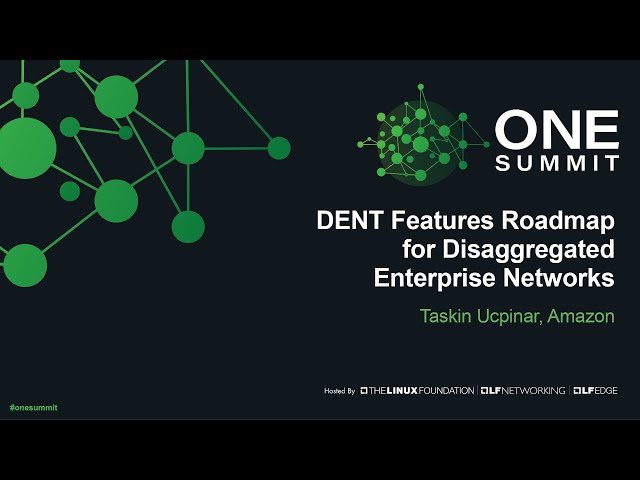 ONE SUMMIT

DENT Features Roadmap for Disaggregated Enterprise Networks

Taskin Ucpinar, Amazon

Hosted By THE LINUX FOUNDATION | LF NETWORKING | LF EDGE

#onesummit